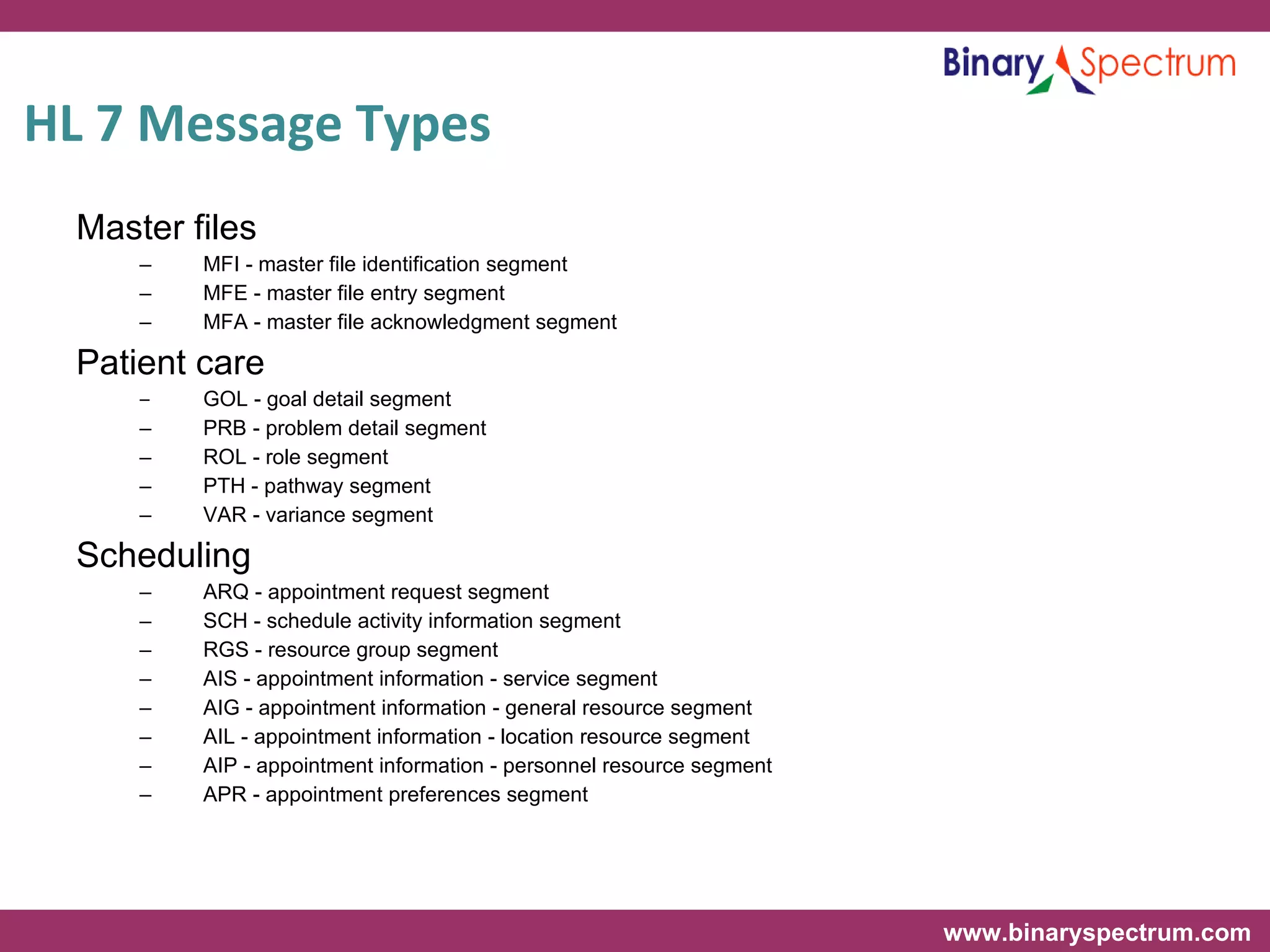 Binary Spectrum

HL 7 Message Types

Master files
– MFI - master file identification segment
– MFE - master file entry segment
– MFA - master file acknowledgment segment

Patient care
– GOL - goal detail segment
– PRB - problem detail segment
– ROL - role segment
– PTH - pathway segment
– VAR - variance segment

Scheduling
– ARQ - appointment request segment
– SCH - schedule activity information segment
– RGS - resource group segment
– AIS - appointment information - service segment
– AIG - appointment information - general resource segment
– AIL - appointment information - location resource segment
– AIP - appointment information - personnel resource segment
– APR - appointment preferences segment

www.binaryspectrum.com